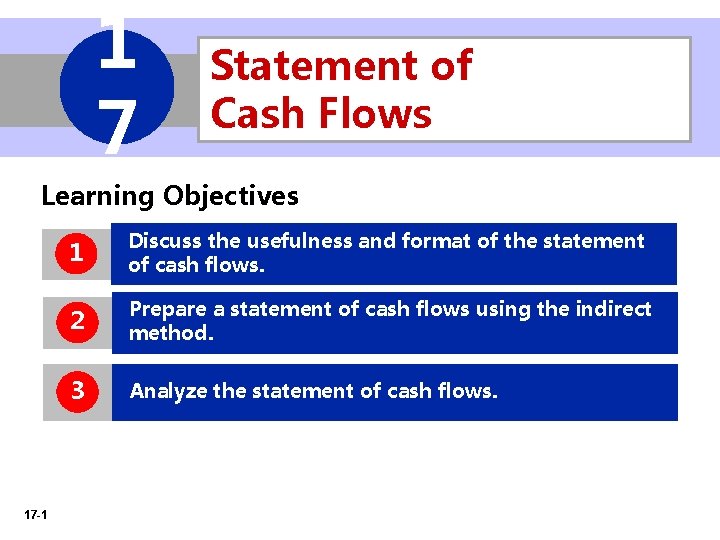 17

Statement of Cash Flows

Learning Objectives

1 Discuss the usefulness and format of the statement of cash flows.

2 Prepare a statement of cash flows using the indirect method.

3 Analyze the statement of cash flows.

17-1